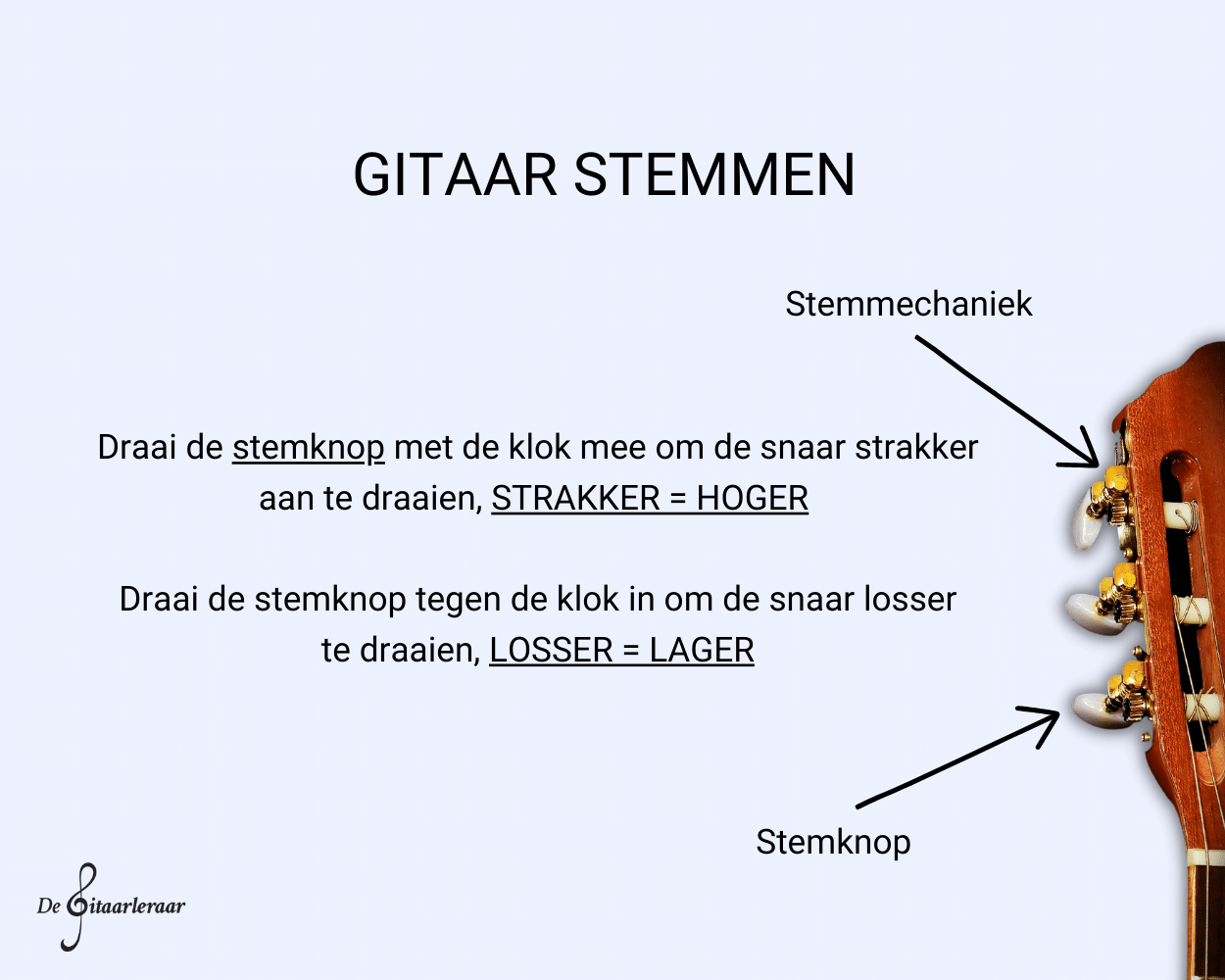 GITAAR STEMMEN

Stemmechaniek

Draai de stemknop met de klok mee om de snaar strakker aan te draaien, STRAKKER = HOGER

Draai de stemknop tegen de klok in om de snaar losser te draaien, LOSSER = LAGER

Stemknop

De Gitaarleraar